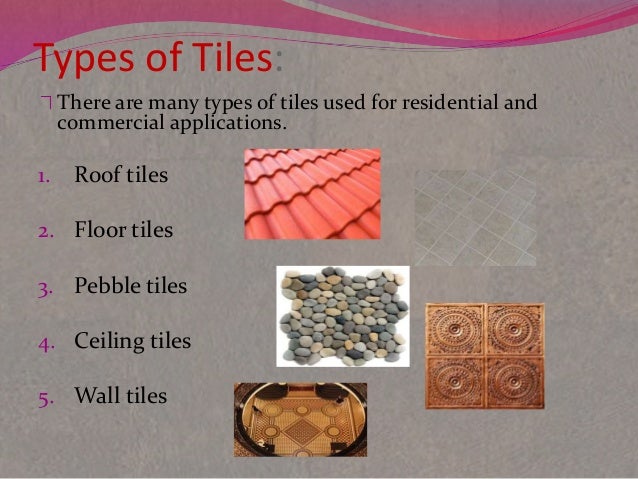 Types of Tiles:

There are many types of tiles used for residential and commercial applications.

1. Roof tiles
2. Floor tiles
3. Pebble tiles
4. Ceiling tiles
5. Wall tiles